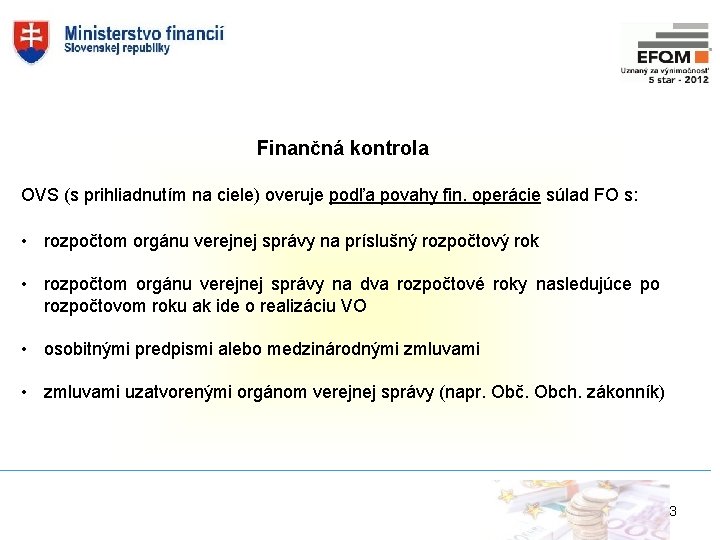 Ministerstvo financií
Slovenskej republiky

EFQM
Uznaný za výnimočnosť
5 star - 2012

Finančná kontrola

OVS (s prihliadnutím na ciele) overuje podľa povahy fin. operácie súlad FO s:

• rozpočtom orgánu verejnej správy na príslušný rozpočtový rok

• rozpočtom orgánu verejnej správy na dva rozpočtové roky nasledujúce po rozpočtovom roku ak ide o realizáciu VO

• osobitnými predpismi alebo medzinárodnými zmluvami

• zmluvami uzatvorenými orgánom verejnej správy (napr. Obč. Obch. zákonník)

3